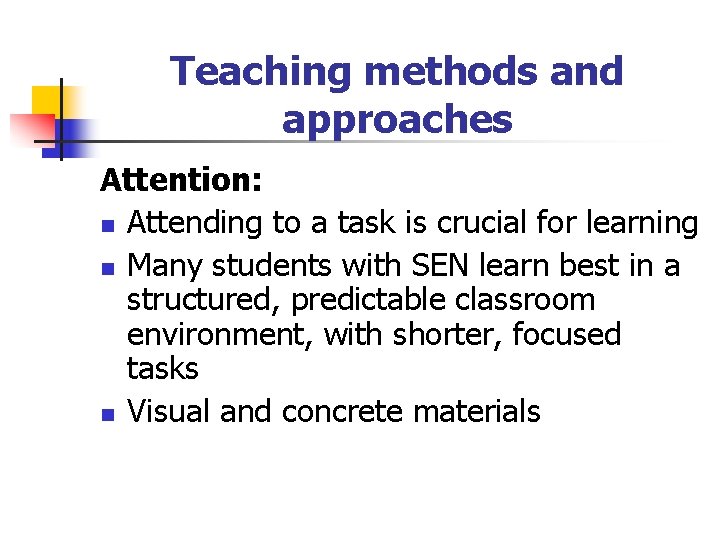 Teaching methods and approaches

Attention:

- Attending to a task is crucial for learning
- Many students with SEN learn best in a structured, predictable classroom environment, with shorter, focused tasks
- Visual and concrete materials